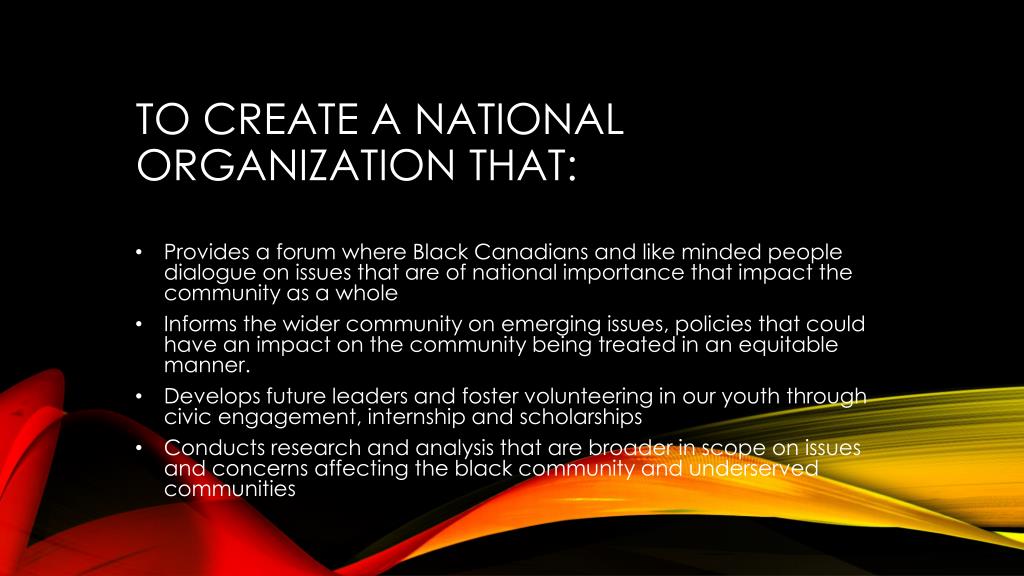 TO CREATE A NATIONAL ORGANIZATION THAT:

• Provides a forum where Black Canadians and like minded people dialogue on issues that are of national importance that impact the community as a whole
• Informs the wider community on emerging issues, policies that could have an impact on the community being treated in an equitable manner.
• Develops future leaders and foster volunteering in our youth through civic engagement, internship and scholarships
• Conducts research and analysis that are broader in scope on issues and concerns affecting the black community and underserved communities